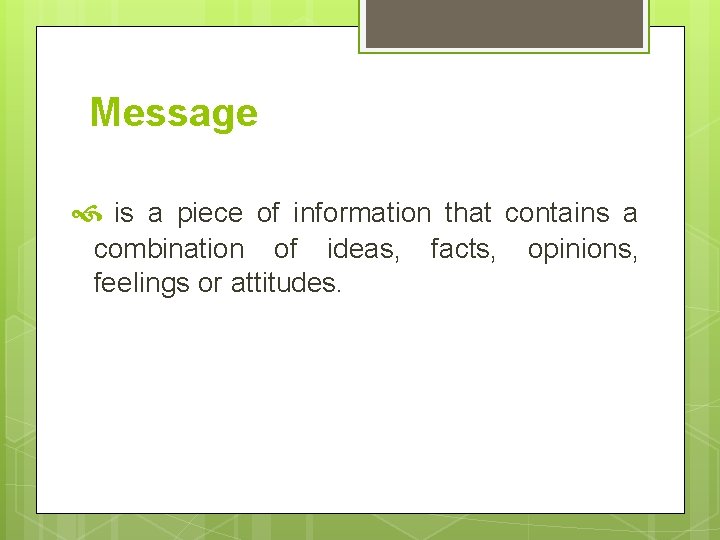 Message

is a piece of information that contains a combination of ideas, facts, opinions, feelings or attitudes.